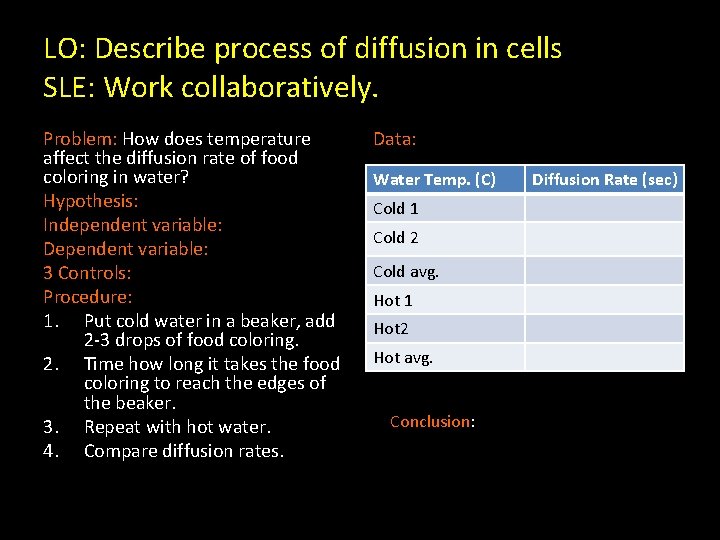 LO: Describe process of diffusion in cells
SLE: Work collaboratively.

Problem: How does temperature affect the diffusion rate of food coloring in water?
Hypothesis:
Independent variable:
Dependent variable:
3 Controls:
Procedure:
1. Put cold water in a beaker, add 2-3 drops of food coloring.
2. Time how long it takes the food coloring to reach the edges of the beaker.
3. Repeat with hot water.
4. Compare diffusion rates.

Data:

| Water Temp. (C) | Diffusion Rate (sec) |
|---|---|
| Cold 1 | |
| Cold 2 | |
| Cold avg. | |
| Hot 1 | |
| Hot2 | |
| Hot avg. | |

Conclusion: